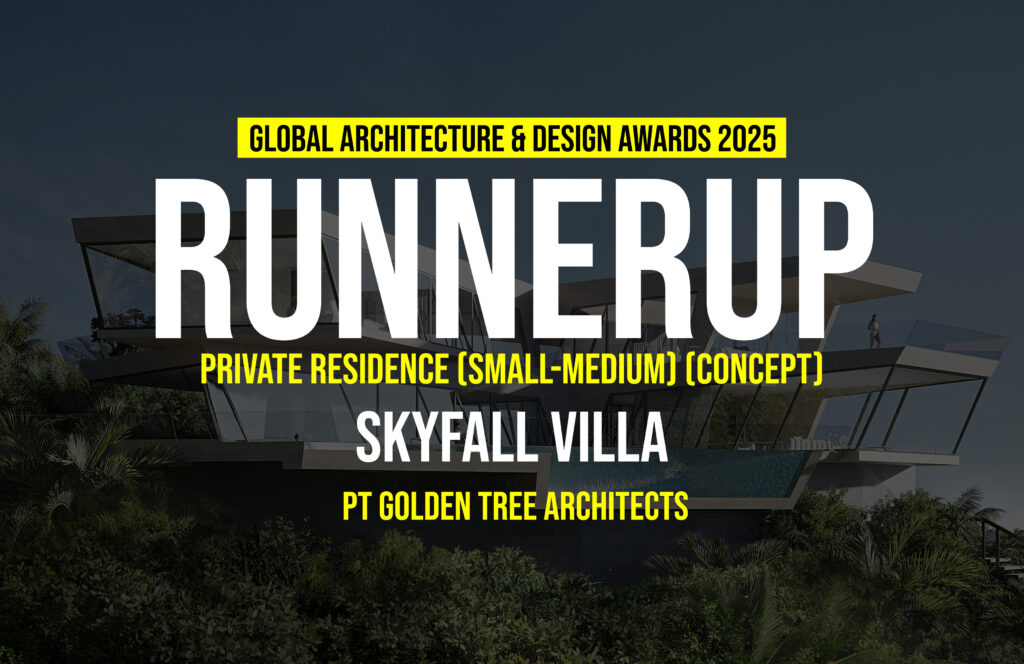 GLOBAL ARCHITECTURE & DESIGN AWARDS 2025

RUNNERUP

PRIVATE RESIDENCE (SMALL-MEDIUM) (CONCEPT)

SKYFALL VILLA

PT GOLDEN TREE ARCHITECTS